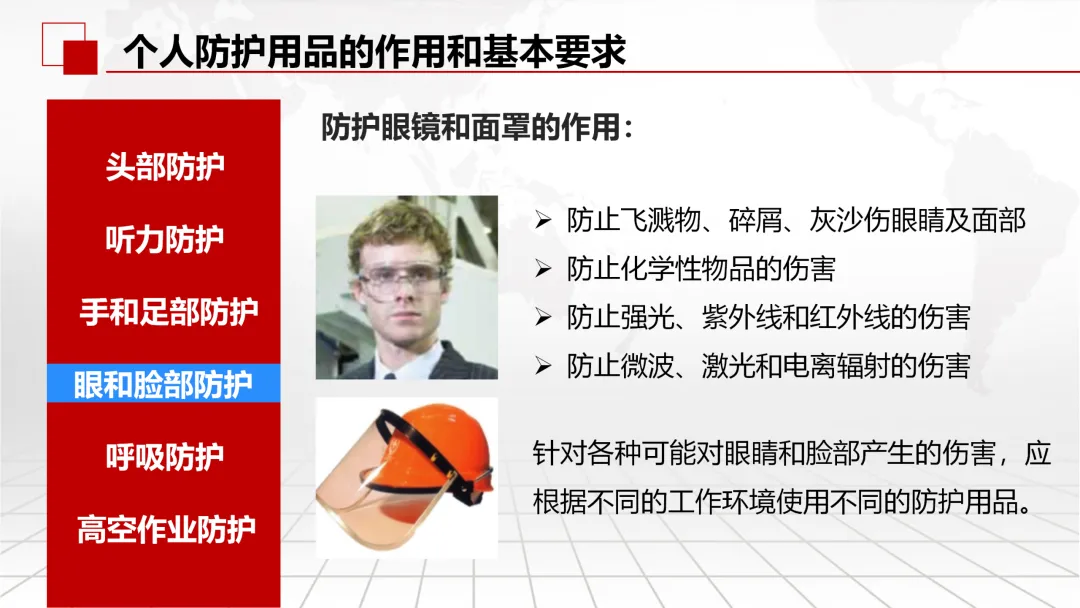 个人防护用品的作用和基本要求

头部防护

听力防护

手和足部防护

眼和脸部防护

呼吸防护

高空作业防护

防护眼镜和面罩的作用：

➢ 防止飞溅物、碎屑、灰沙伤眼睛及面部
➢ 防止化学性物品的伤害
➢ 防止强光、紫外线和红外线的伤害
➢ 防止微波、激光和电离辐射的伤害

针对各种可能对眼睛和脸部产生的伤害，应根据不同的工作环境使用不同的防护用品。